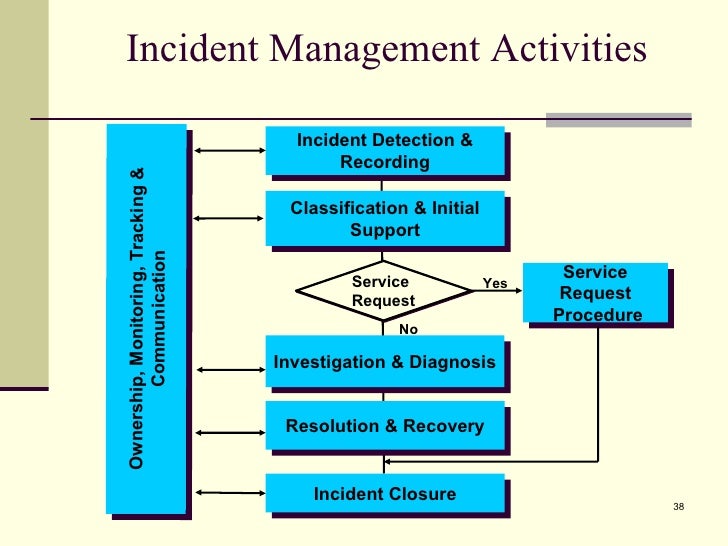 Incident Management Activities

Ownership, Monitoring, Tracking & Communication

Incident Detection & Recording

Classification & Initial Support

Service Request

Yes

Service Request Procedure

No

Investigation & Diagnosis

Resolution & Recovery

Incident Closure

38